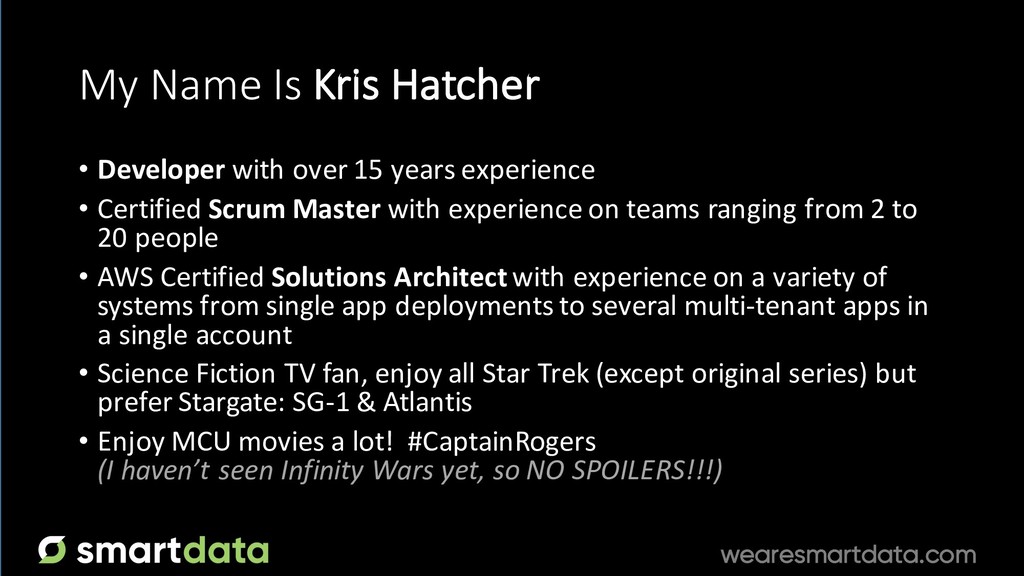 My Name Is Kris Hatcher

• Developer with over 15 years experience
• Certified Scrum Master with experience on teams ranging from 2 to 20 people
• AWS Certified Solutions Architect with experience on a variety of systems from single app deployments to several multi-tenant apps in a single account
• Science Fiction TV fan, enjoy all Star Trek (except original series) but prefer Stargate: SG-1 & Atlantis
• Enjoy MCU movies a lot! #CaptainRogers
(I haven't seen Infinity Wars yet, so NO SPOILERS!!!)

smartdata

wearesmartdata.com